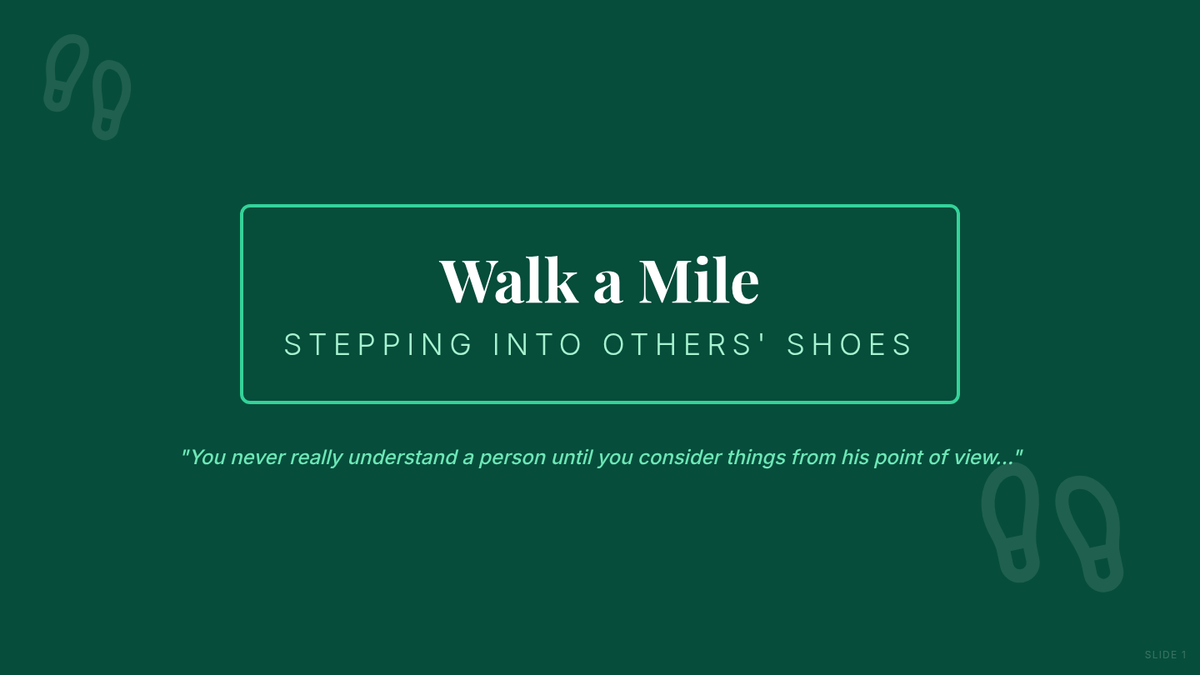 Walk a Mile
STEPPING INTO OTHERS' SHOES

"You never really understand a person until you consider things from his point of view..."

SLIDE 1